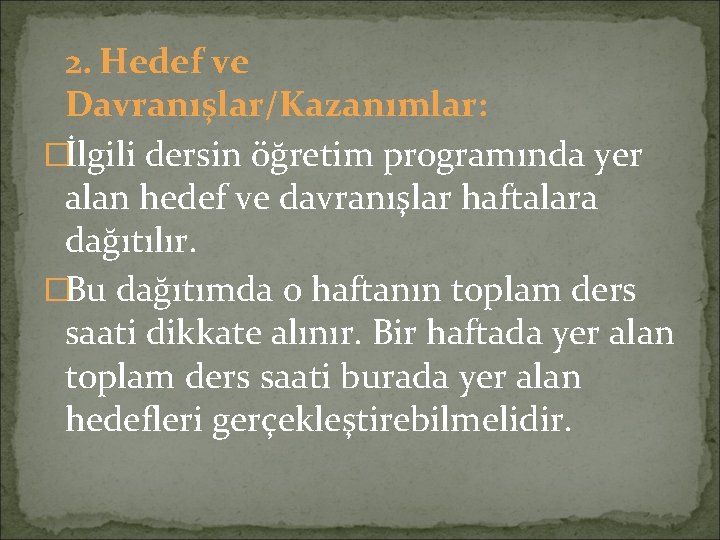 2. Hedef ve Davranışlar/Kazanımlar:

İlgili dersin öğretim programında yer alan hedef ve davranışlar haftalara dağıtılır.

Bu dağıtımda o haftanın toplam ders saati dikkate alınır. Bir haftada yer alan toplam ders saati burada yer alan hedefleri gerçekleştirebilmelidir.